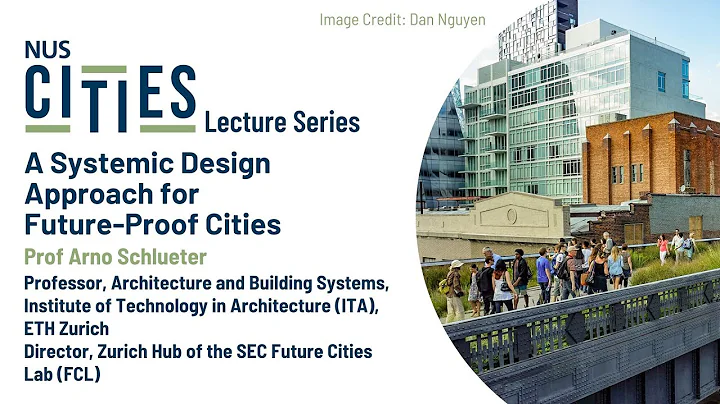 Image Credit: Dan Nguyen

NUS
CITIES
Lecture Series

A Systemic Design Approach for Future-Proof Cities

Prof Arno Schlueter

Professor, Architecture and Building Systems, Institute of Technology in Architecture (ITA), ETH Zurich
Director, Zurich Hub of the SEC Future Cities Lab (FCL)